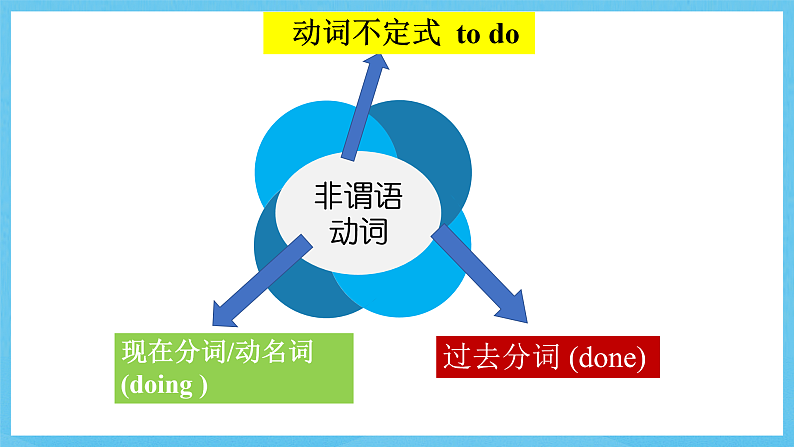 动词不定式 to do

非谓语动词

现在分词/动名词 (doing )

过去分词 (done)